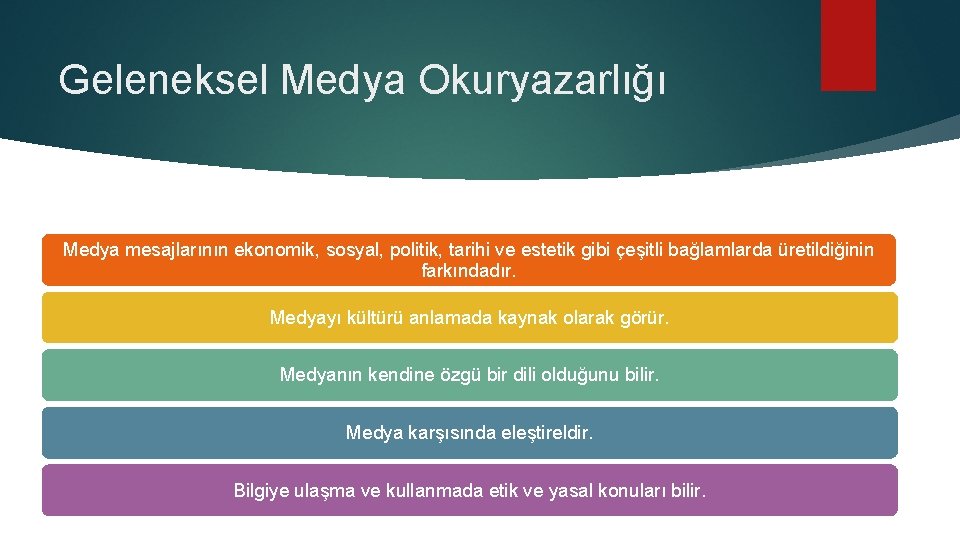 Geleneksel Medya Okuryazarlığı

Medya mesajlarının ekonomik, sosyal, politik, tarihi ve estetik gibi çeşitli bağlamlarda üretildiğinin farkındadır.

Medyayı kültürü anlamada kaynak olarak görür.

Medyanın kendine özgü bir dili olduğunu bilir.

Medya karşısında eleştireldir.

Bilgiye ulaşma ve kullanmada etik ve yasal konuları bilir.